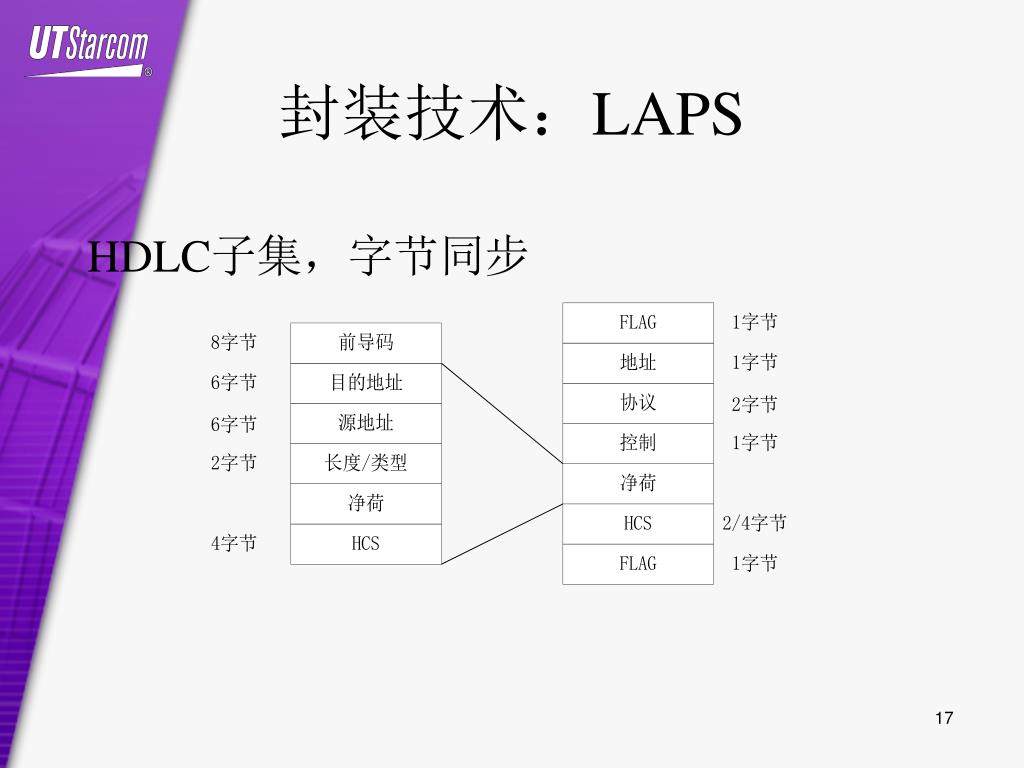 UTStarcom®

封装技术：LAPS

HDLC子集，字节同步

| 8字节 | 前导码 |
|---|---|
| 6字节 | 目的地址 |
| 6字节 | 源地址 |
| 2字节 | 长度/类型 |
| | 净荷 |
| 4字节 | HCS |

| FLAG | 1字节 |
|---|---|
| 地址 | 1字节 |
| 协议 | 2字节 |
| 控制 | 1字节 |
| 净荷 | |
| HCS | 2/4字节 |
| FLAG | 1字节 |

17